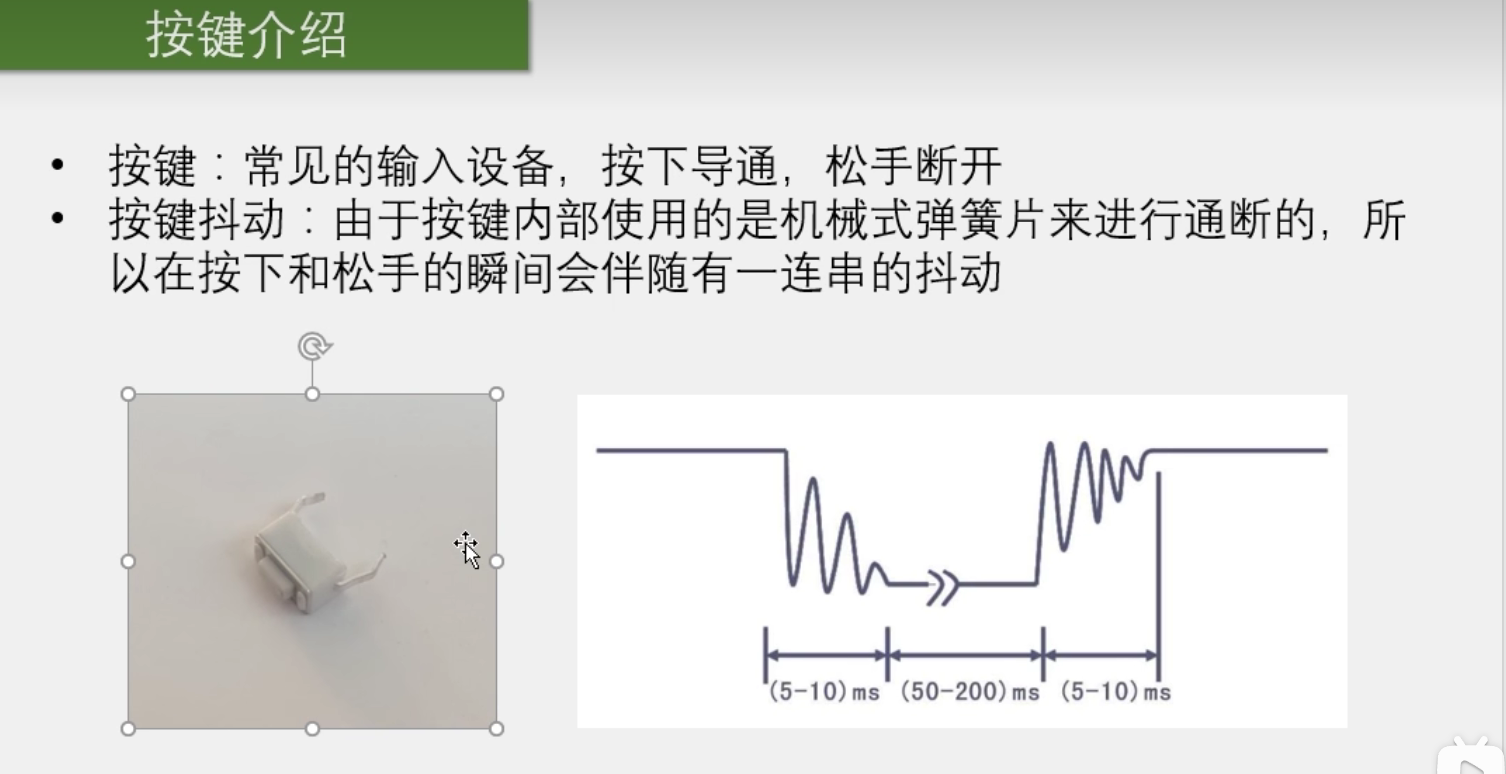 按键介绍

• 按键：常见的输入设备，按下导通，松手断开
• 按键抖动：由于按键内部使用的是机械式弹簧片来进行通断的，所以在按下和松手的瞬间会伴随有一连串的抖动

(5-10)ms (50-200)ms (5-10)ms